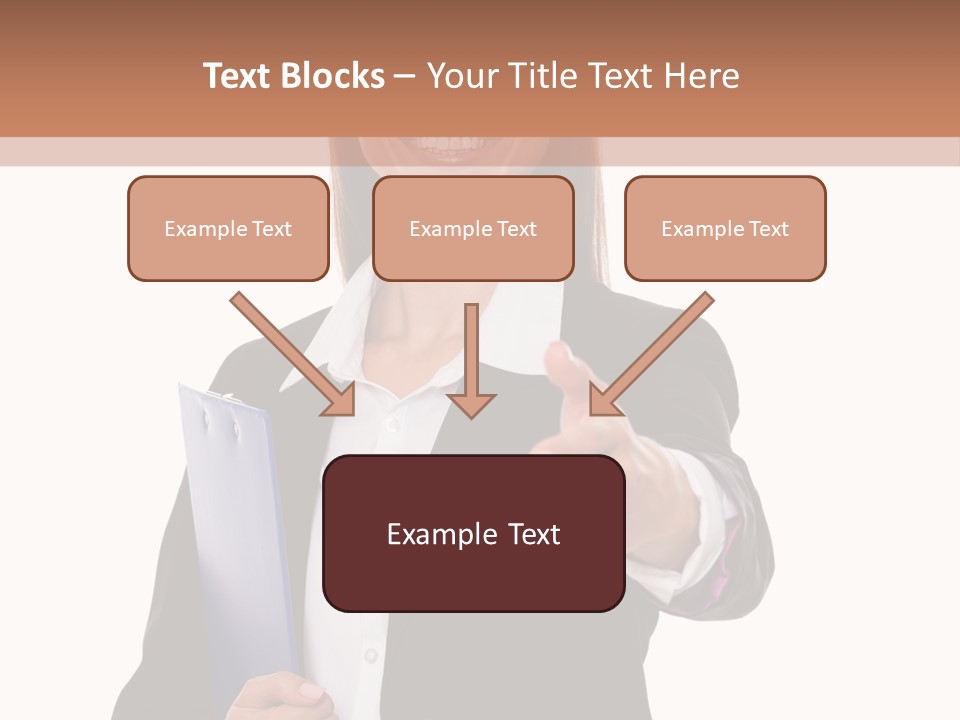 Text Blocks – Your Title Text Here

Example Text

Example Text

Example Text

Example Text